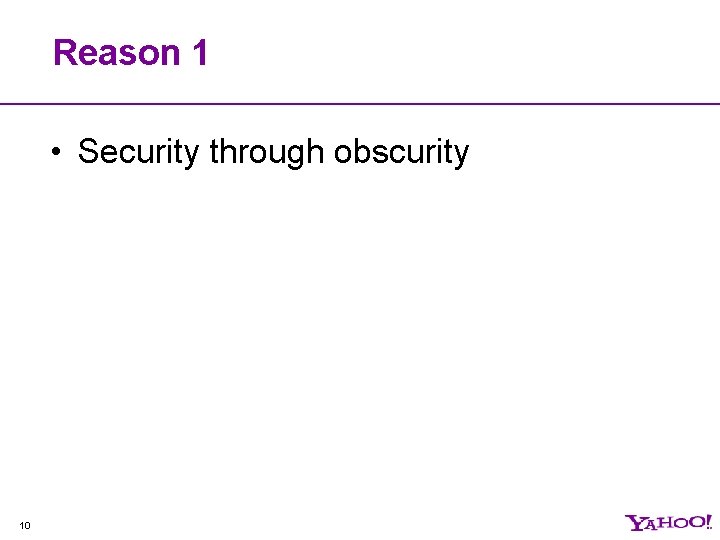 Reason 1

• Security through obscurity

10

YAHOO!